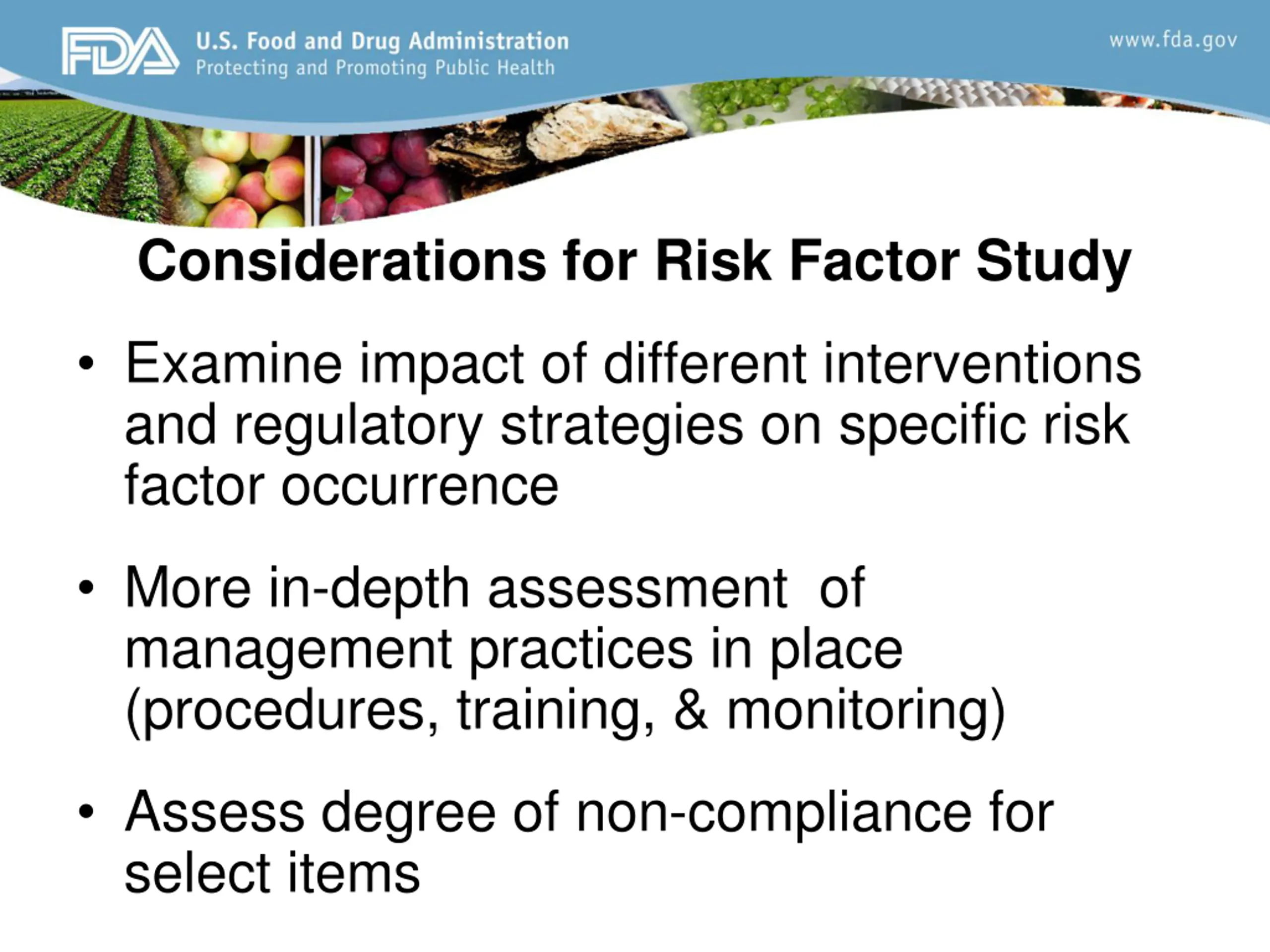 FDA U.S. Food and Drug Administration
Protecting and Promoting Public Health

www.fda.gov

Considerations for Risk Factor Study

• Examine impact of different interventions and regulatory strategies on specific risk factor occurrence

• More in-depth assessment of management practices in place (procedures, training, & monitoring)

• Assess degree of non-compliance for select items